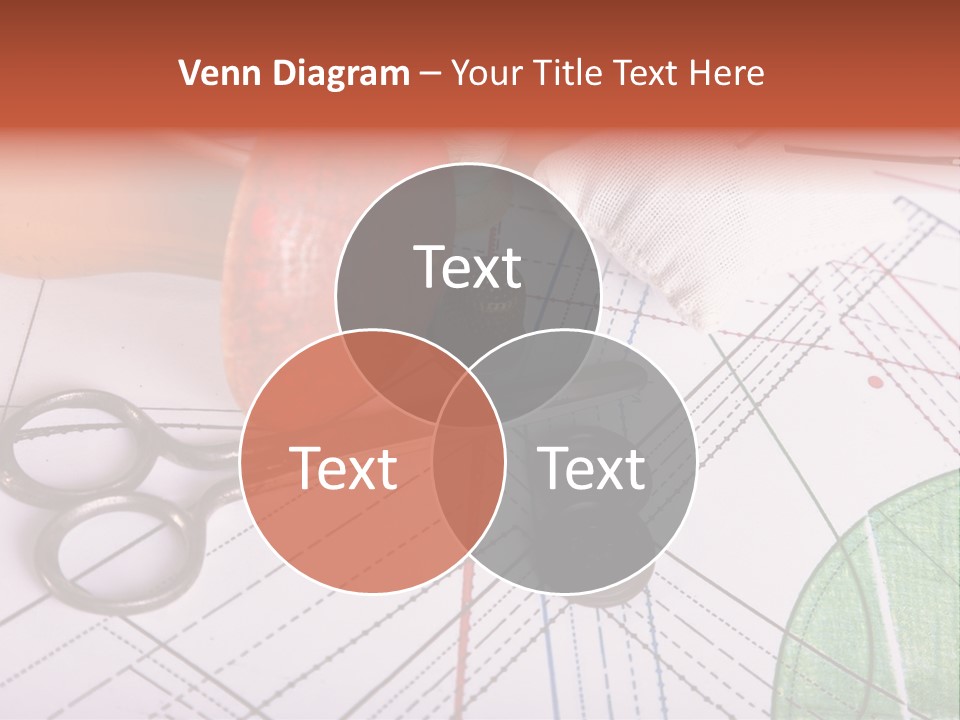 Venn Diagram – Your Title Text Here

Text

Text

Text